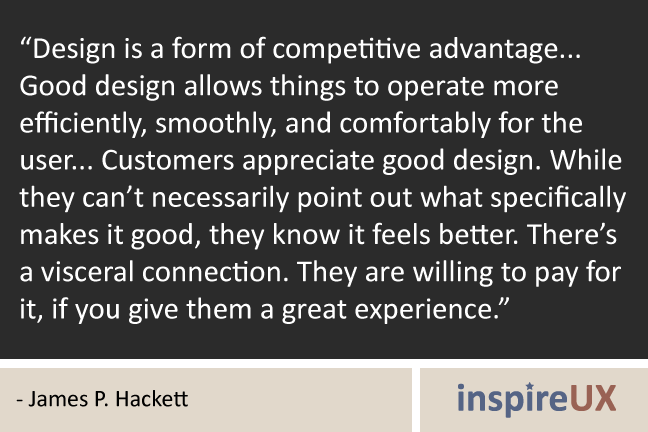 “Design is a form of competitive advantage... Good design allows things to operate more efficiently, smoothly, and comfortably for the user... Customers appreciate good design. While they can’t necessarily point out what specifically makes it good, they know it feels better. There’s a visceral connection. They are willing to pay for it, if you give them a great experience.”

- James P. Hackett

inspireUX